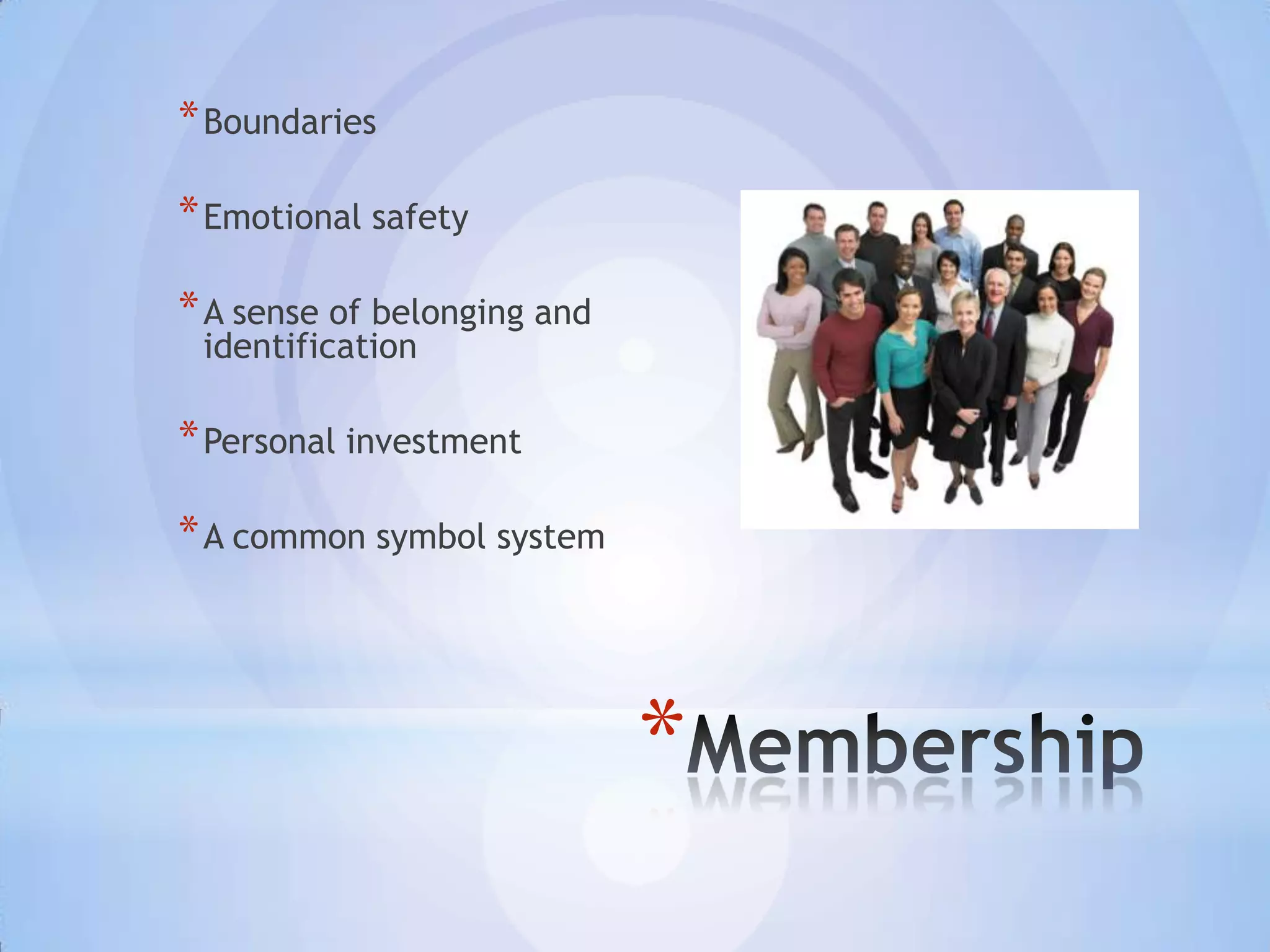 * Boundaries

* Emotional safety

* A sense of belonging and identification

* Personal investment

* A common symbol system

* Membership